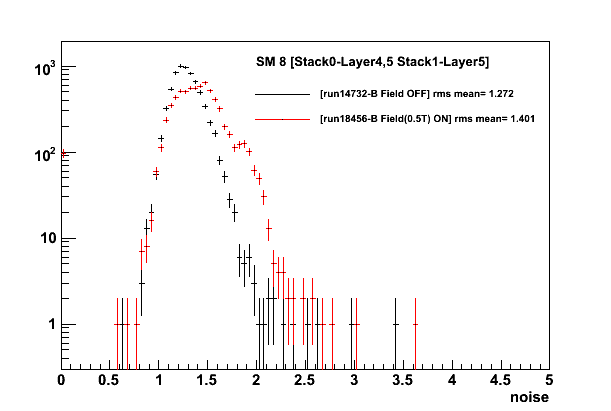 SM 8 [Stack0-Layer4,5 Stack1-Layer5]

[run14732-B Field OFF] rms mean= 1.272

[run18456-B Field(0.5T) ON] rms mean= 1.401

$10^3$

$10^2$

10

1

0 0.5 1 1.5 2 2.5 3 3.5 4 4.5 5

noise